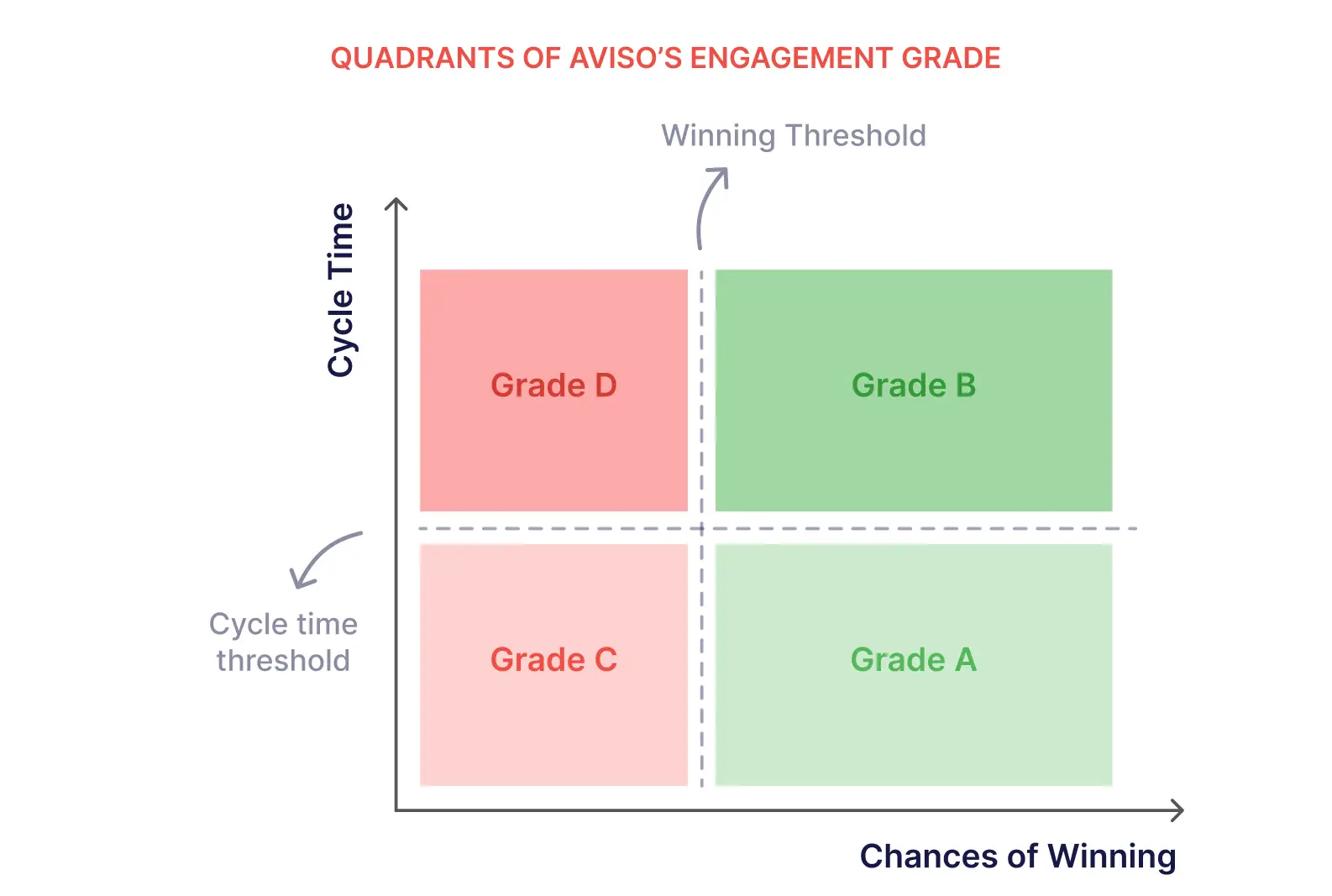 QUADRANTS OF AVISO'S ENGAGEMENT GRADE

Winning Threshold

Cycle Time

Grade D

Grade B

Cycle time threshold

Grade C

Grade A

Chances of Winning